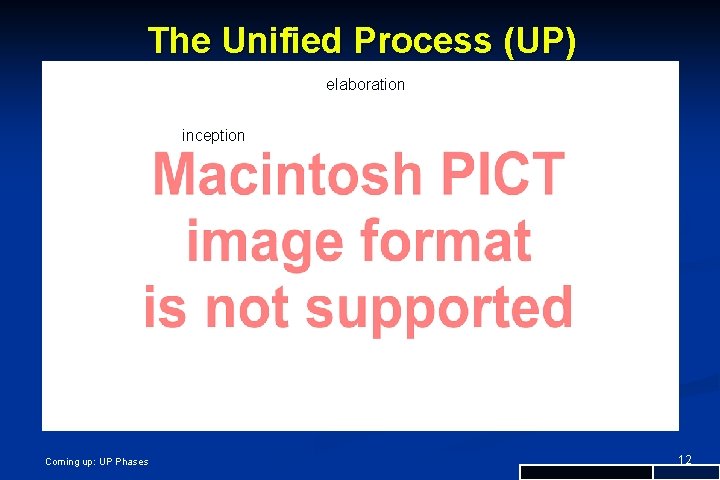 The Unified Process (UP)

elaboration

inception

Macintosh PICT image format is not supported

Coming up: UP Phases

12